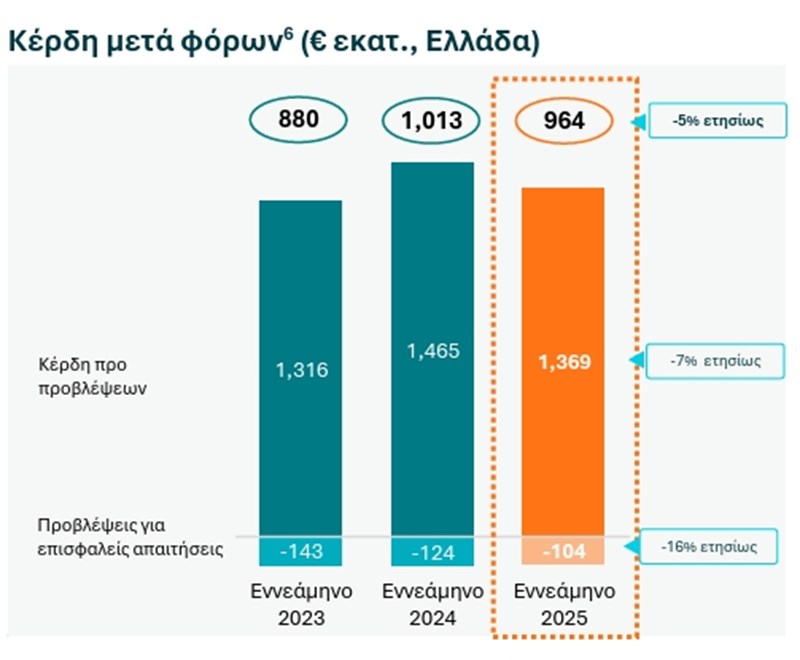 Κέρδη μετά φόρων$^6$ (€ εκατ., Ελλάδα)

880

1,013

964

-5% ετησίως

Κέρδη προ προβλέψεων

1,316

1,465

1,369

-7% ετησίως

Προβλέψεις για επισφαλείς απαιτήσεις

-143

-124

-104

-16% ετησίως

Εννεάμηνο 2023

Εννεάμηνο 2024

Εννεάμηνο 2025